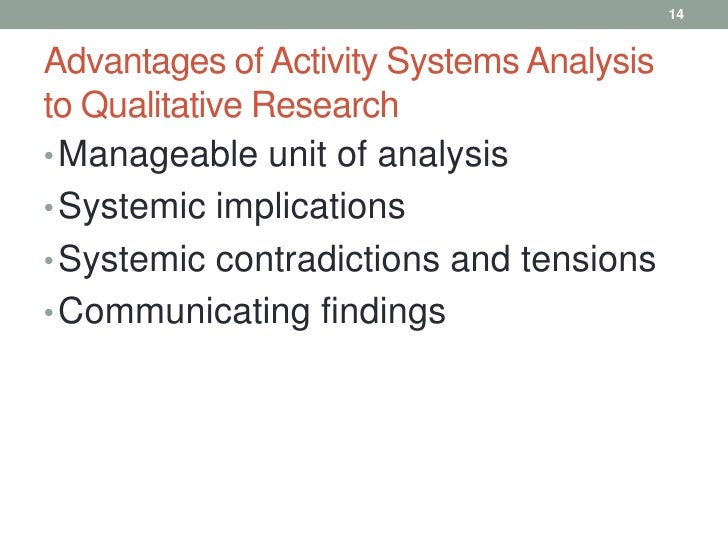 14

Advantages of Activity Systems Analysis to Qualitative Research

• Manageable unit of analysis
• Systemic implications
• Systemic contradictions and tensions
• Communicating findings